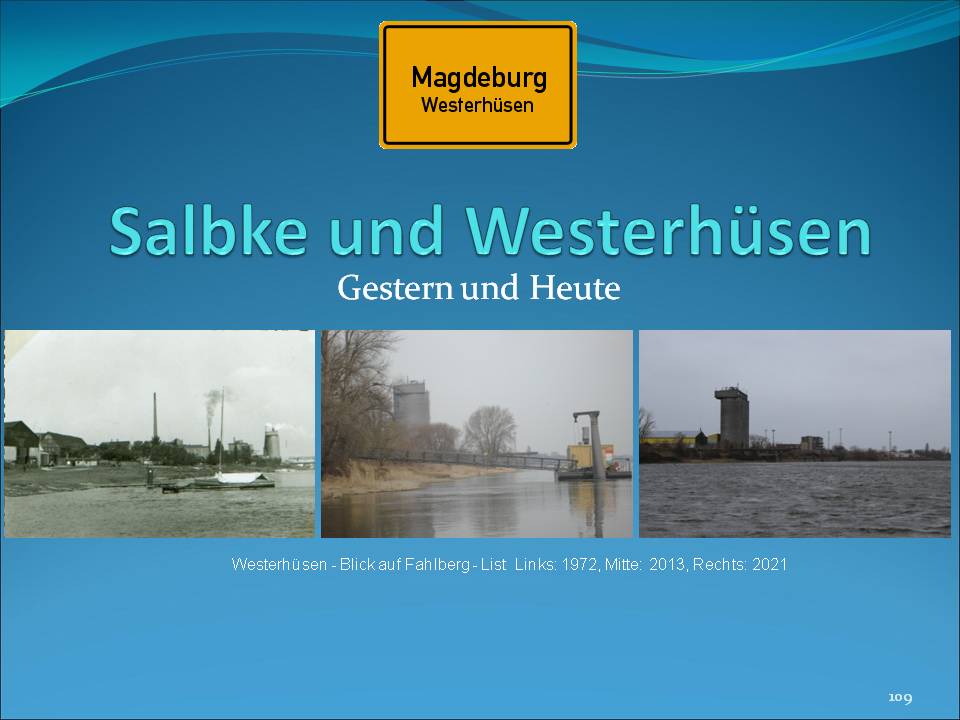 Magdeburg
Westerhüsen

Salbke und Westerhüsen

Gestern und Heute

Westerhüsen - Blick auf Fahlberg - List Links: 1972, Mitte: 2013, Rechts: 2021

109